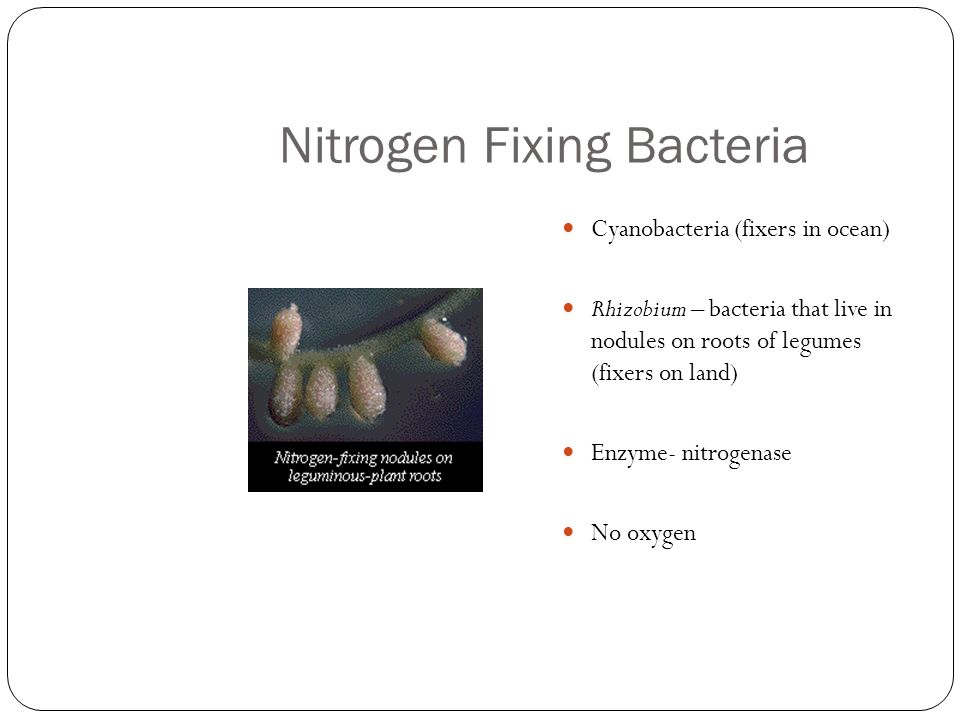 Nitrogen Fixing Bacteria

Nitrogen-fixing nodules on leguminous-plant roots

- Cyanobacteria (fixers in ocean)
- Rhizobium – bacteria that live in nodules on roots of legumes (fixers on land)
- Enzyme- nitrogenase
- No oxygen